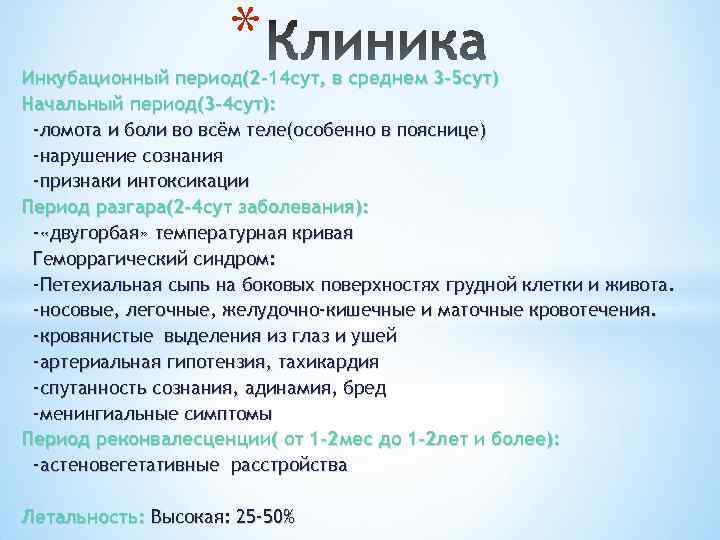 *Клиника

Инкубационный период(2-14сут, в среднем 3-5сут)
Начальный период(3-4сут):
-ломота и боли во всём теле(особенно в пояснице)
-нарушение сознания
-признаки интоксикации
Период разгара(2-4сут заболевания):
-«двугорбая» температурная кривая
Геморрагический синдром:
-Петехиальная сыпь на боковых поверхностях грудной клетки и живота.
-носовые, легочные, желудочно-кишечные и маточные кровотечения.
-кровянистые выделения из глаз и ушей
-артериальная гипотензия, тахикардия
-спутанность сознания, адинамия, бред
-менингиальные симптомы
Период реконвалесценции( от 1-2мес до 1-2лет и более):
-астеновегетативные расстройства

Летальность: Высокая: 25-50%